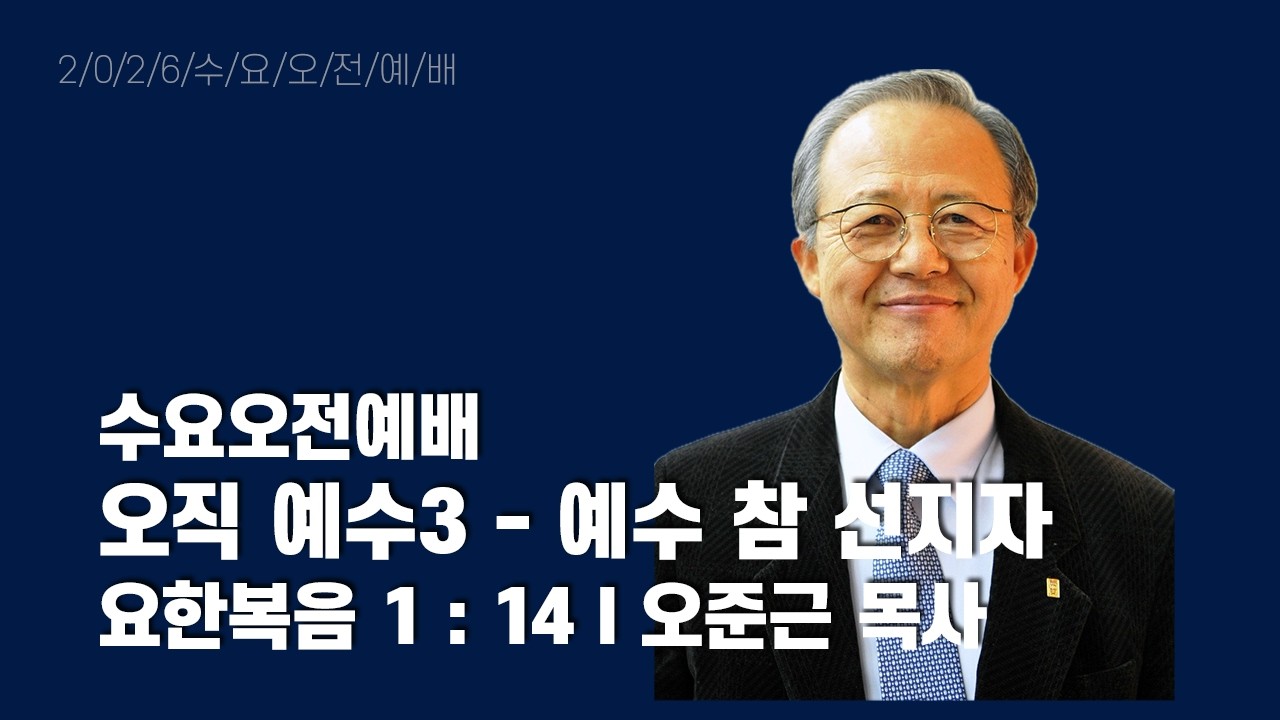 2/0/2/6/수/요/오/전/예/배

수요오전예배
오직 예수3 - 예수 참 선지자
요한복음 1 : 14 I 오준근 목사